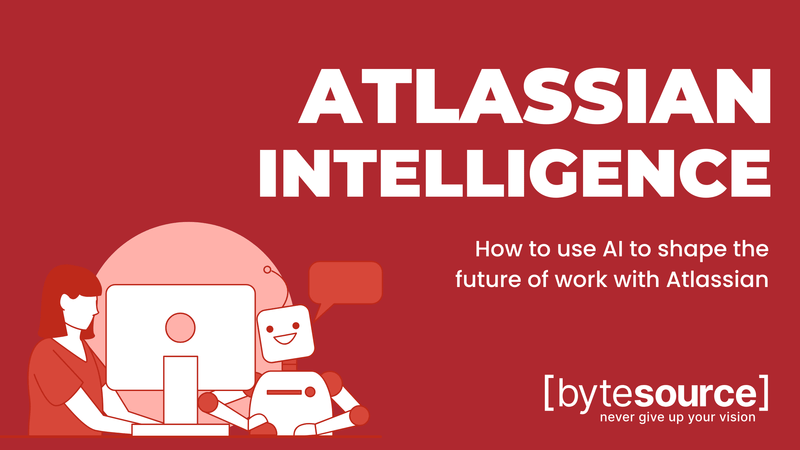 ATLASSIAN INTELLIGENCE

How to use AI to shape the future of work with Atlassian

[bytesource]
never give up your vision